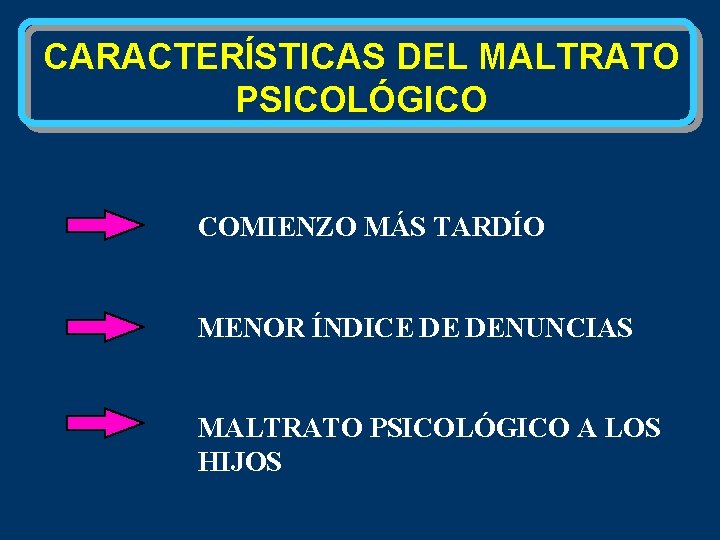 CARACTERÍSTICAS DEL MALTRATO PSICOLÓGICO

COMIENZO MÁS TARDÍO

MENOR ÍNDICE DE DENUNCIAS

MALTRATO PSICOLÓGICO A LOS HIJOS